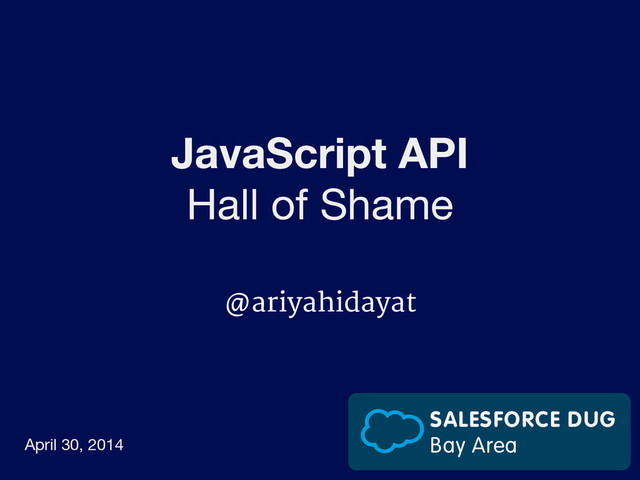 JavaScript API
Hall of Shame

@ariyahidayat

April 30, 2014

SALESFORCE DUG
Bay Area